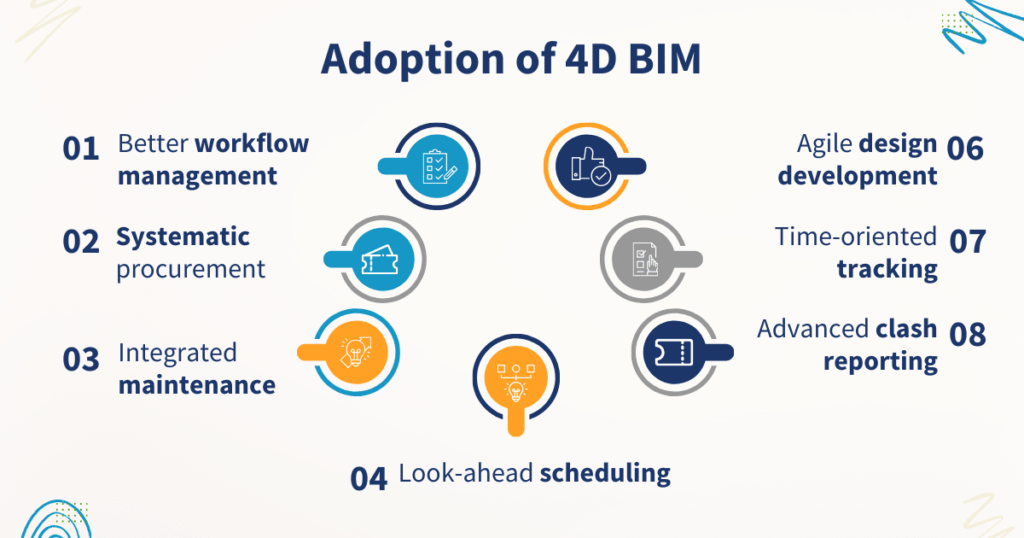 Adoption of 4D BIM

01 Better workflow management

02 Systematic procurement

03 Integrated maintenance

04 Look-ahead scheduling

Agile design development 06

Time-oriented tracking 07

Advanced clash reporting 08